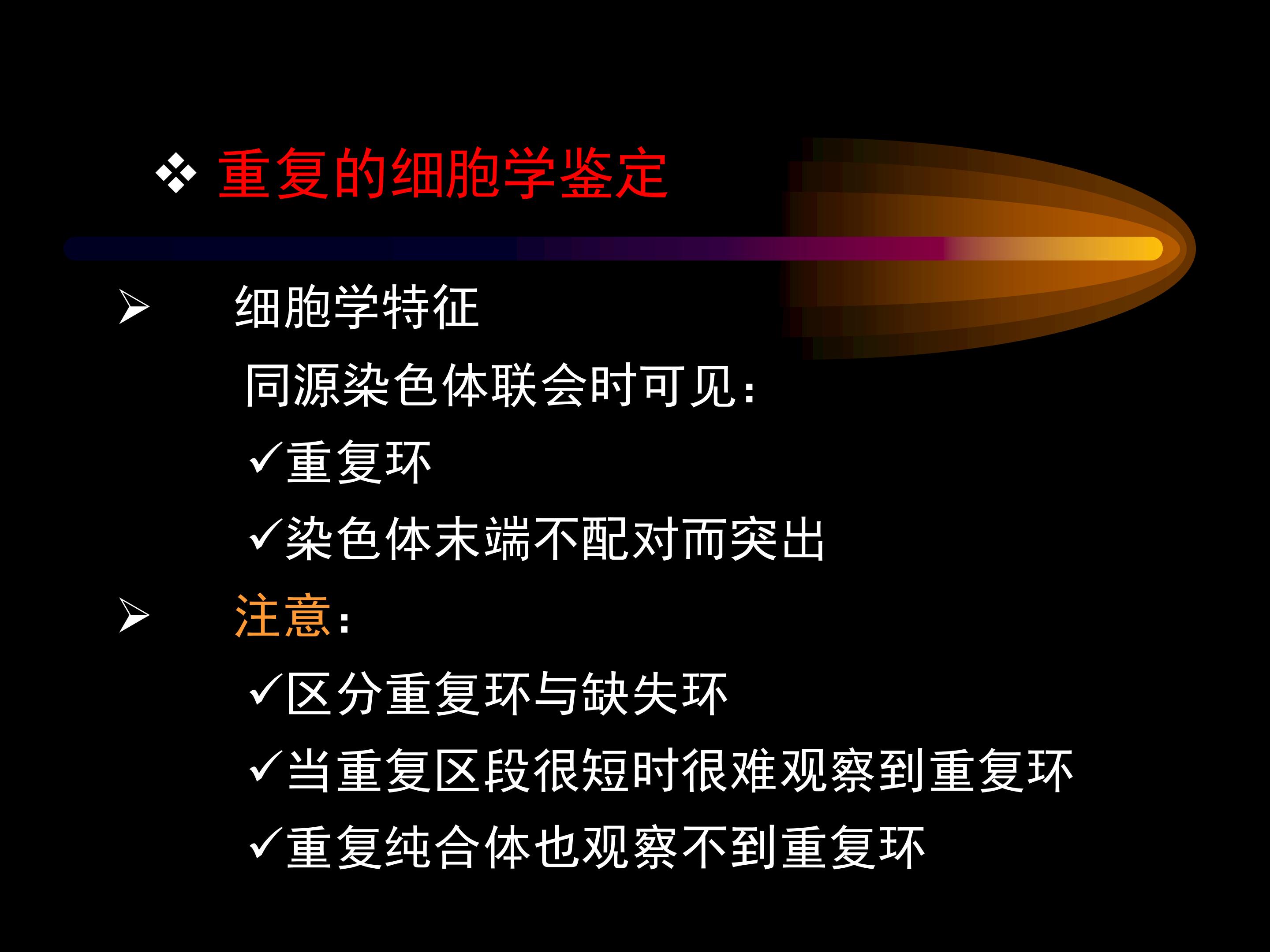 ❖ 重复的细胞学鉴定

➢ 细胞学特征

同源染色体联会时可见：

✓重复环

✓染色体末端不配对而突出

➢ 注意：

✓区分重复环与缺失环

✓当重复区段很短时很难观察到重复环

✓重复纯合体也观察不到重复环